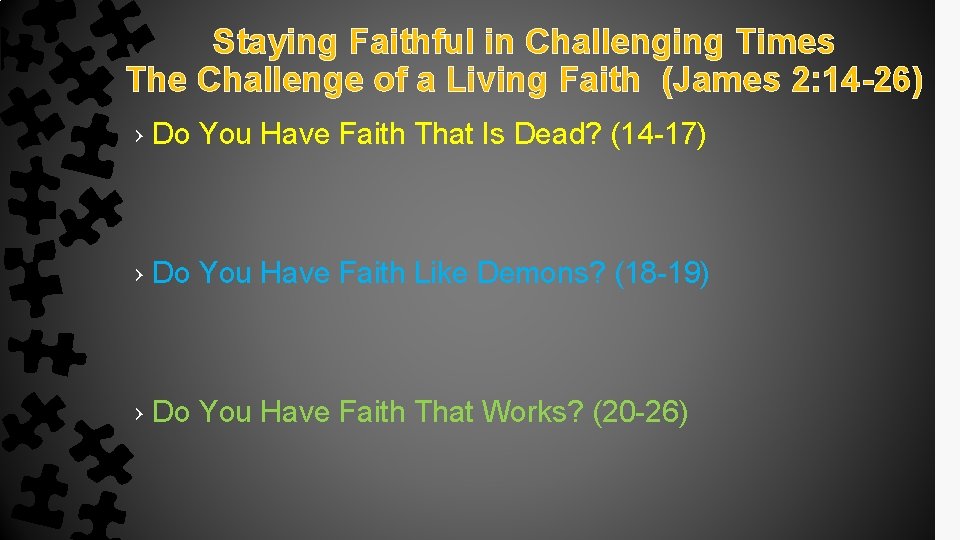 Staying Faithful in Challenging Times
The Challenge of a Living Faith (James 2:14-26)

› Do You Have Faith That Is Dead? (14-17)

› Do You Have Faith Like Demons? (18-19)

› Do You Have Faith That Works? (20-26)